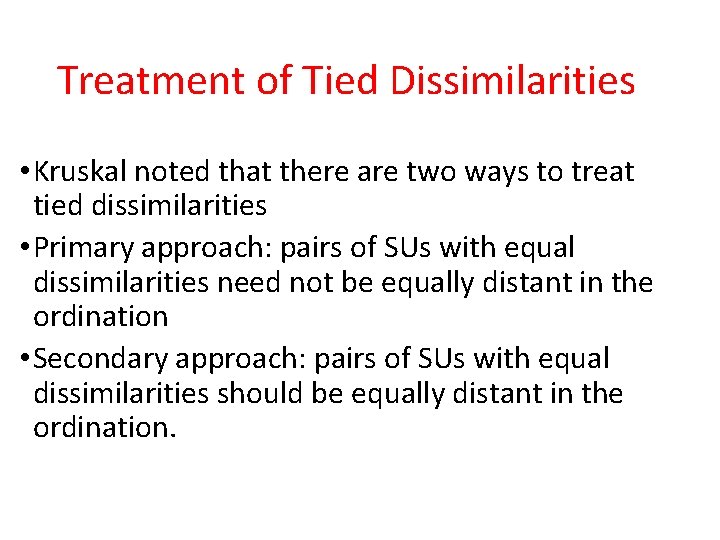 Treatment of Tied Dissimilarities

• Kruskal noted that there are two ways to treat tied dissimilarities
• Primary approach: pairs of SUs with equal dissimilarities need not be equally distant in the ordination
• Secondary approach: pairs of SUs with equal dissimilarities should be equally distant in the ordination.